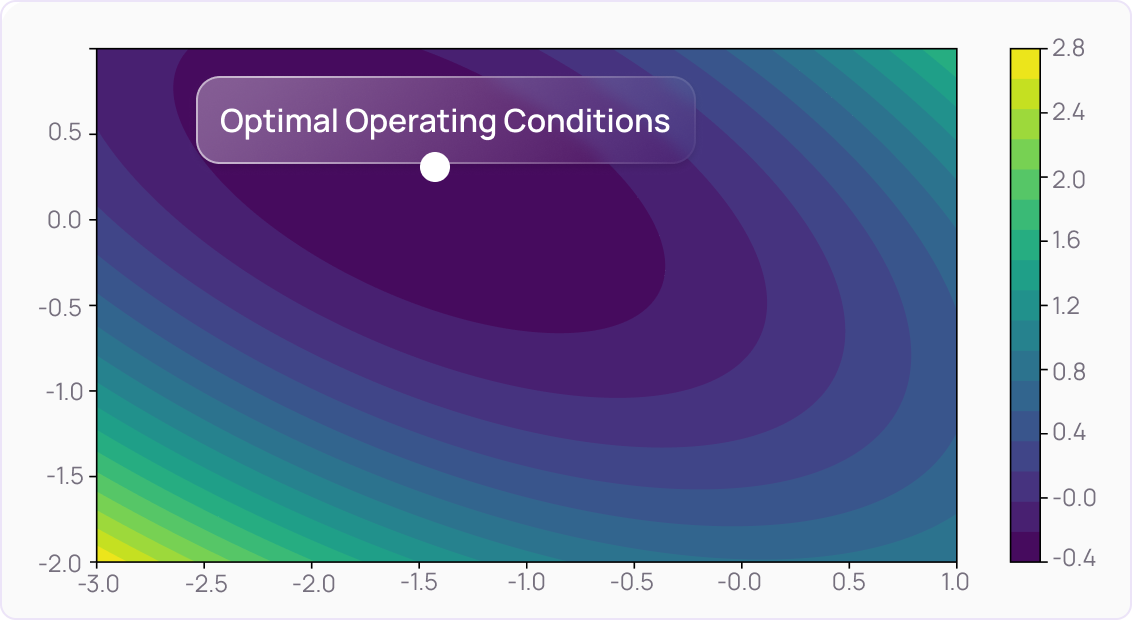 Optimal Operating Conditions

0.5
0.0
-0.5
-1.0
-1.5
-2.0

-3.0
-2.5
-2.0
-1.5
-1.0
-0.5
-0.0
0.5
1.0

2.8
2.4
2.0
1.6
1.2
0.8
0.4
-0.0
-0.4